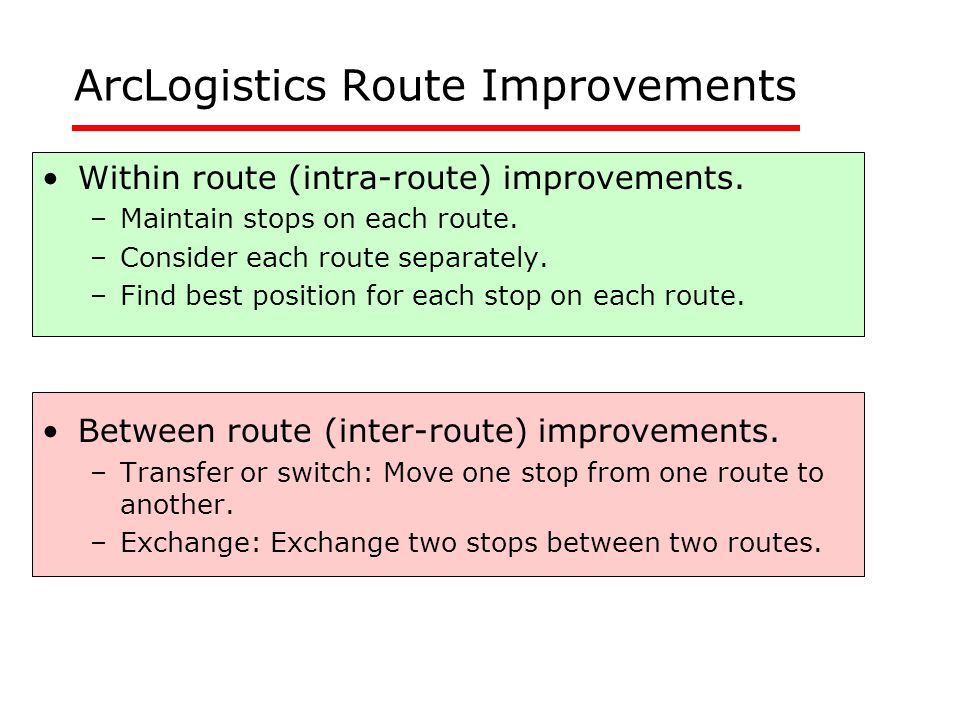 ArcLogistics Route Improvements

• Within route (intra-route) improvements.
– Maintain stops on each route.
– Consider each route separately.
– Find best position for each stop on each route.

• Between route (inter-route) improvements.
– Transfer or switch: Move one stop from one route to another.
– Exchange: Exchange two stops between two routes.